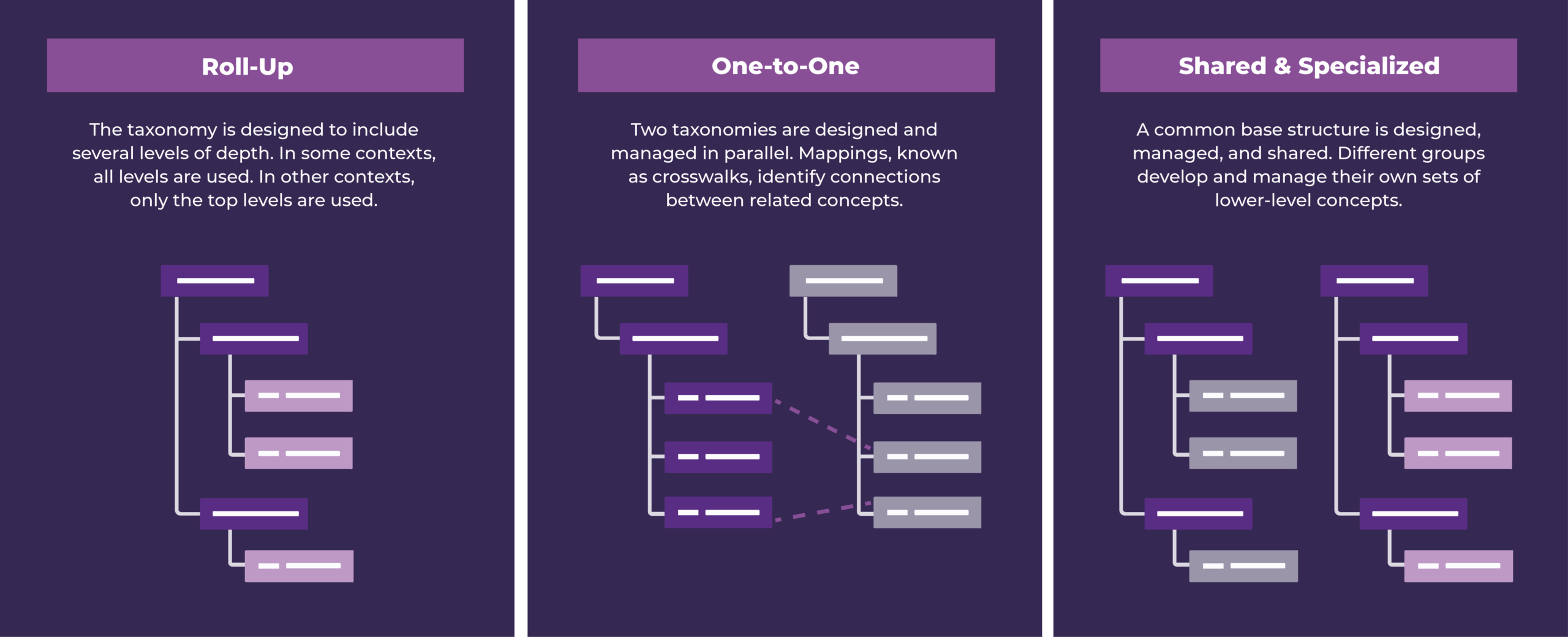 Roll-Up

The taxonomy is designed to include several levels of depth. In some contexts, all levels are used. In other contexts, only the top levels are used.

One-to-One

Two taxonomies are designed and managed in parallel. Mappings, known as crosswalks, identify connections between related concepts.

Shared & Specialized

A common base structure is designed, managed, and shared. Different groups develop and manage their own sets of lower-level concepts.